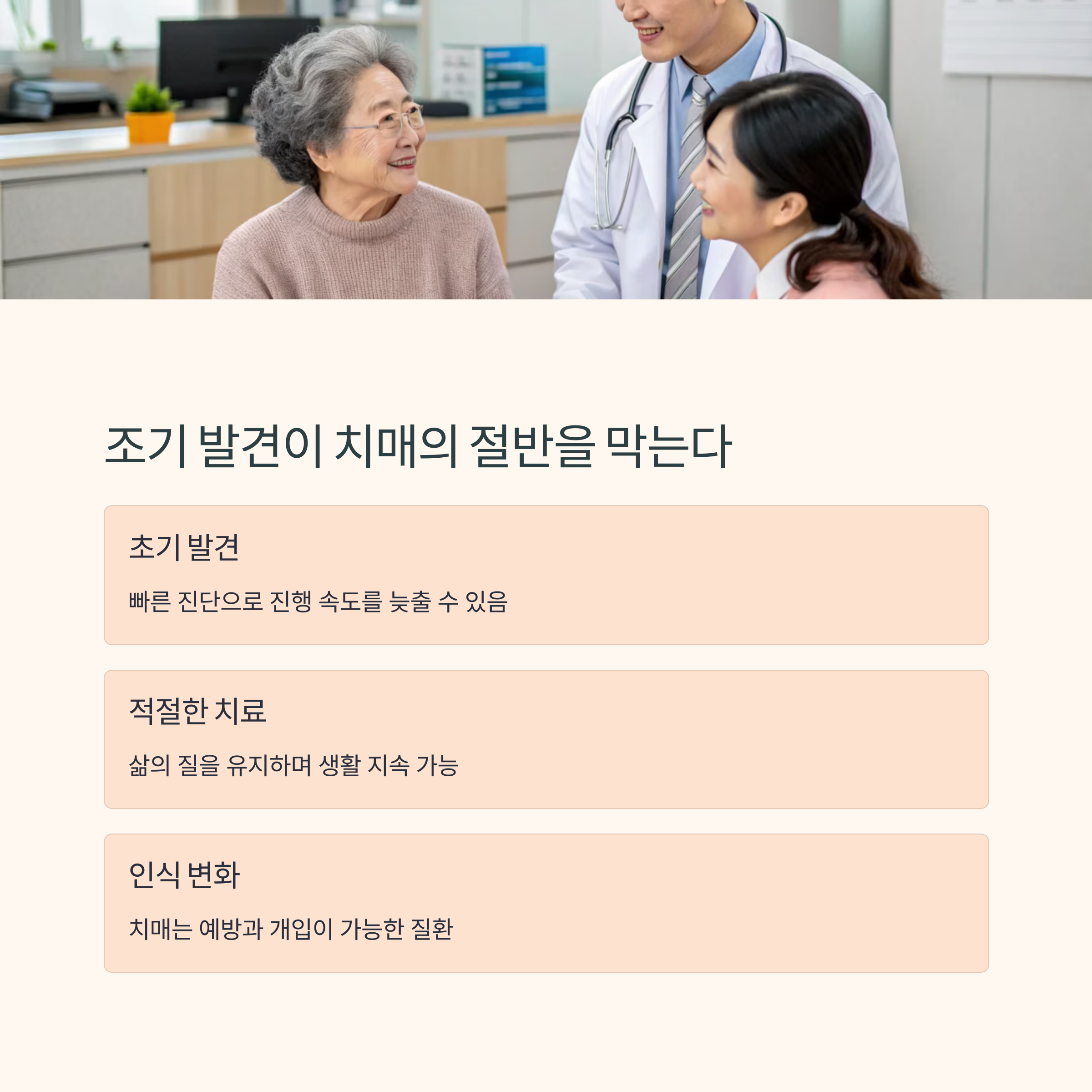 조기 발견이 치매의 절반을 막는다

초기 발견

빠른 진단으로 진행 속도를 늦출 수 있음

적절한 치료

삶의 질을 유지하며 생활 지속 가능

인식 변화

치매는 예방과 개입이 가능한 질환